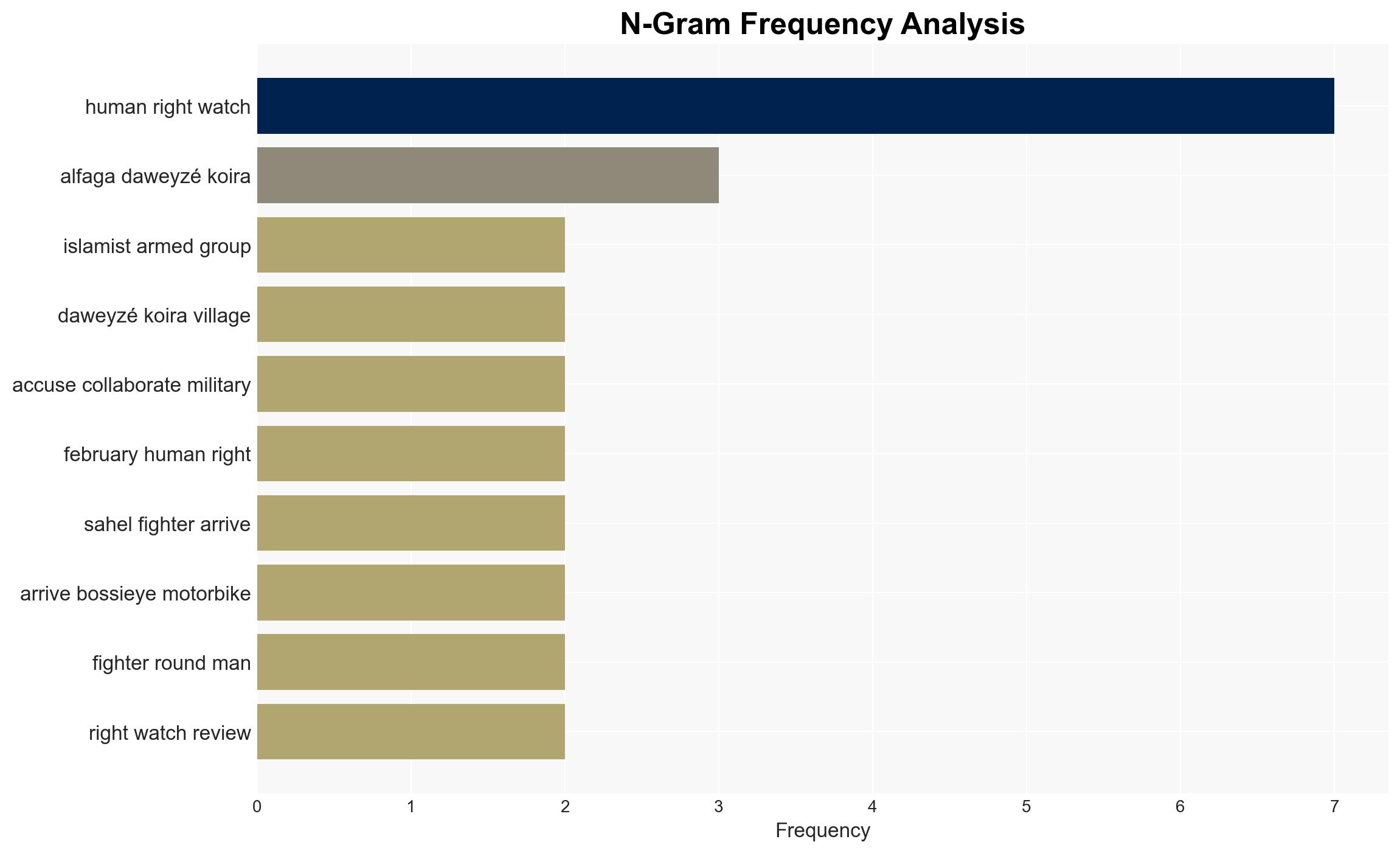 N-Gram Frequency Analysis

human right watch
alfaga daweyzé koira
islamist armed group
daweyzé koira village
accuse collaborate military
february human right
sahel fighter arrive
arrive bossieye motorbike
fighter round man
right watch review

0 1 2 3 4 5 6 7
Frequency